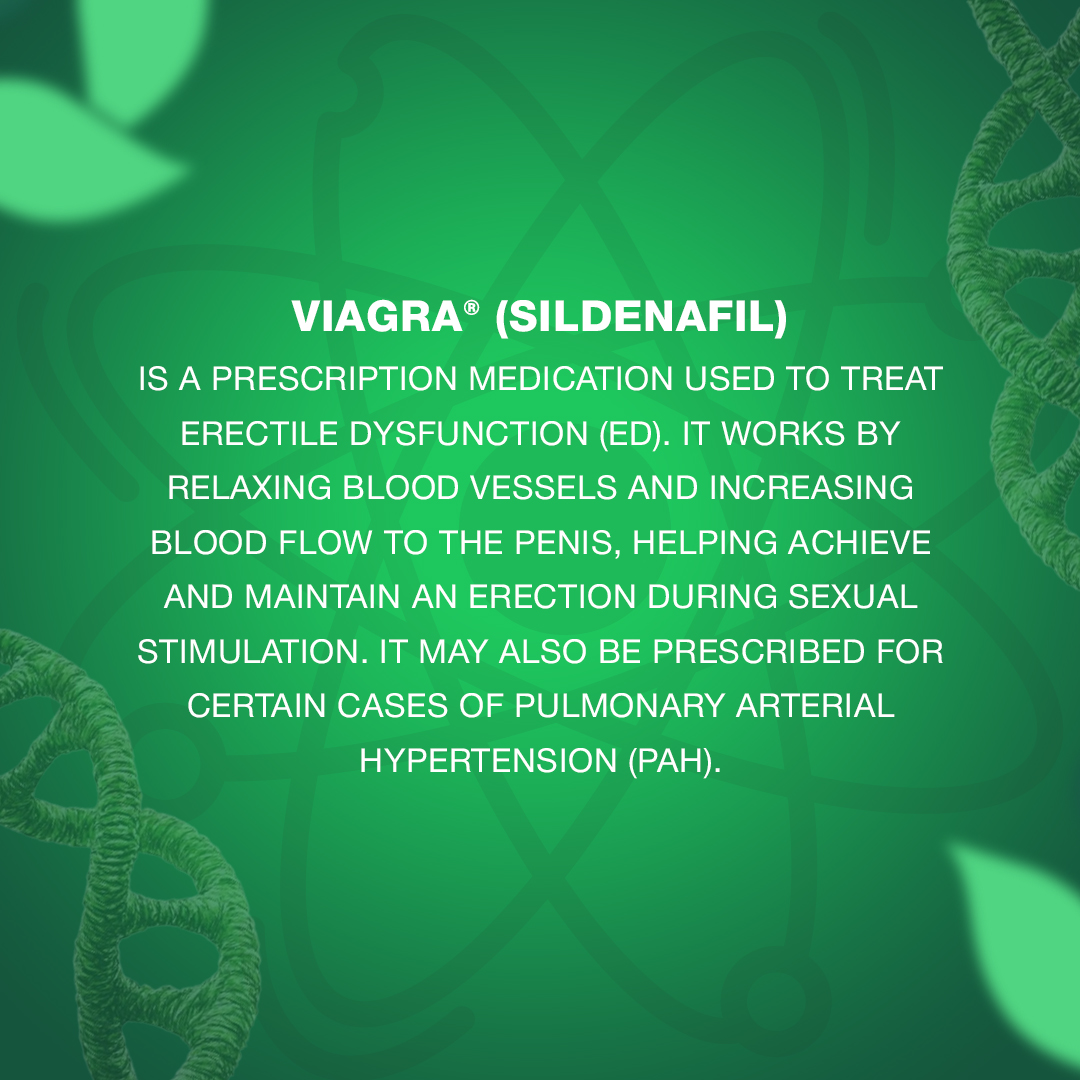 VIAGRA® (SILDENAFIL)
IS A PRESCRIPTION MEDICATION USED TO TREAT ERECTILE DYSFUNCTION (ED). IT WORKS BY RELAXING BLOOD VESSELS AND INCREASING BLOOD FLOW TO THE PENIS, HELPING ACHIEVE AND MAINTAIN AN ERECTION DURING SEXUAL STIMULATION. IT MAY ALSO BE PRESCRIBED FOR CERTAIN CASES OF PULMONARY ARTERIAL HYPERTENSION (PAH).